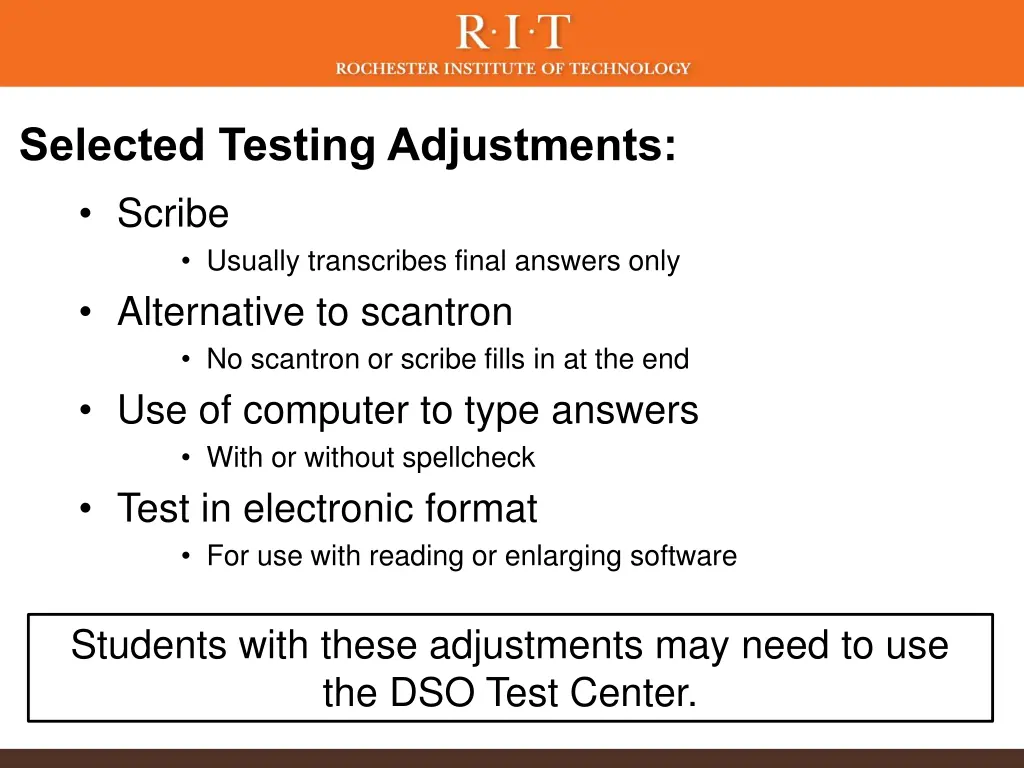 R·I·T
ROCHESTER INSTITUTE OF TECHNOLOGY

Selected Testing Adjustments:

• Scribe
  • Usually transcribes final answers only
• Alternative to scantron
  • No scantron or scribe fills in at the end
• Use of computer to type answers
  • With or without spellcheck
• Test in electronic format
  • For use with reading or enlarging software

Students with these adjustments may need to use the DSO Test Center.